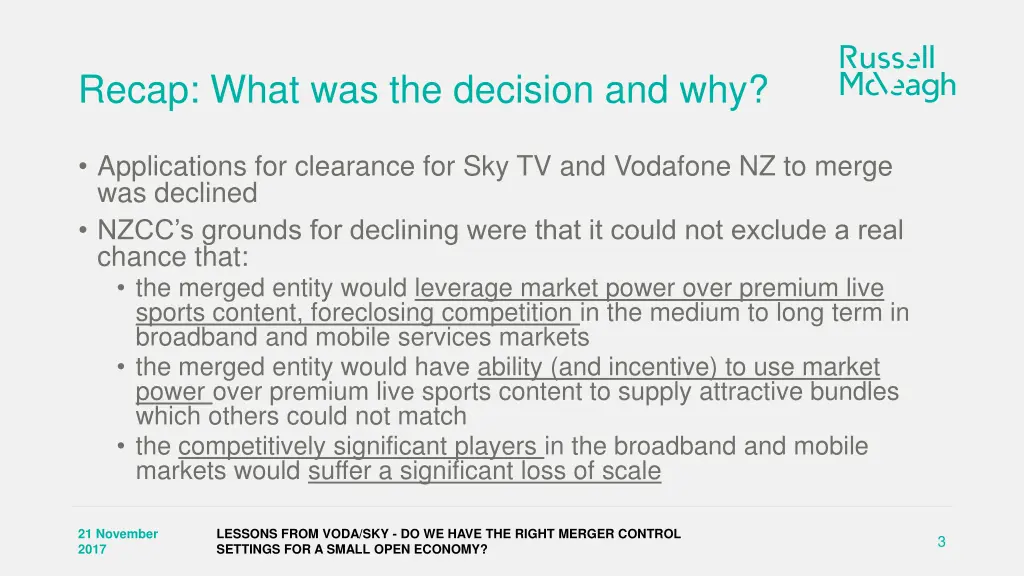 Recap: What was the decision and why?

Russell McVeagh

• Applications for clearance for Sky TV and Vodafone NZ to merge was declined
• NZCC's grounds for declining were that it could not exclude a real chance that:
  • the merged entity would leverage market power over premium live sports content, foreclosing competition in the medium to long term in broadband and mobile services markets
  • the merged entity would have ability (and incentive) to use market power over premium live sports content to supply attractive bundles which others could not match
  • the competitively significant players in the broadband and mobile markets would suffer a significant loss of scale

21 November 2017

LESSONS FROM VODA/SKY - DO WE HAVE THE RIGHT MERGER CONTROL SETTINGS FOR A SMALL OPEN ECONOMY?

3